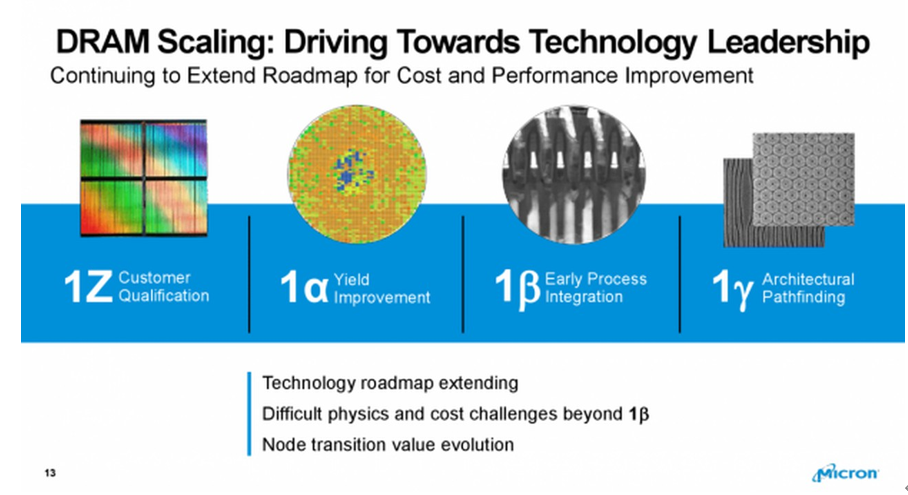 DRAM Scaling: Driving Towards Technology Leadership

Continuing to Extend Roadmap for Cost and Performance Improvement

1Z Customer Qualification

1α Yield Improvement

1β Early Process Integration

1γ Architectural Pathfinding

Technology roadmap extending

Difficult physics and cost challenges beyond 1β

Node transition value evolution

13

Micron